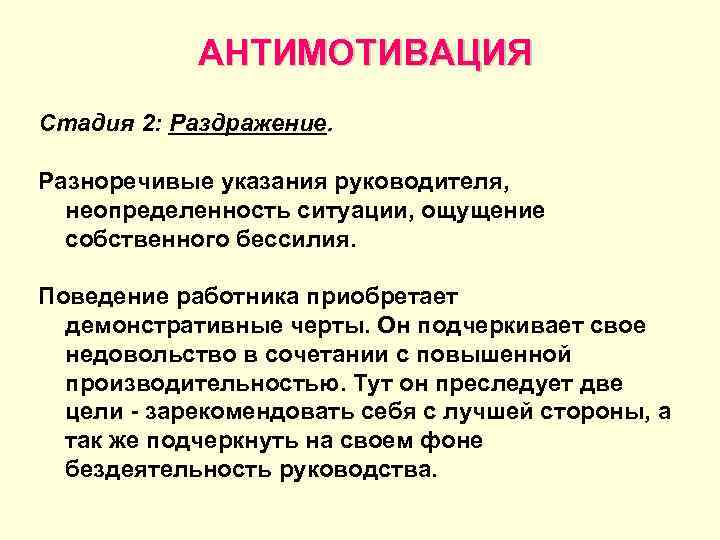 АНТИМОТИВАЦИЯ

Стадия 2: Раздражение.

Разноречивые указания руководителя, неопределенность ситуации, ощущение собственного бессилия.

Поведение работника приобретает демонстративные черты. Он подчеркивает свое недовольство в сочетании с повышенной производительностью. Тут он преследует две цели - зарекомендовать себя с лучшей стороны, а так же подчеркнуть на своем фоне бездеятельность руководства.